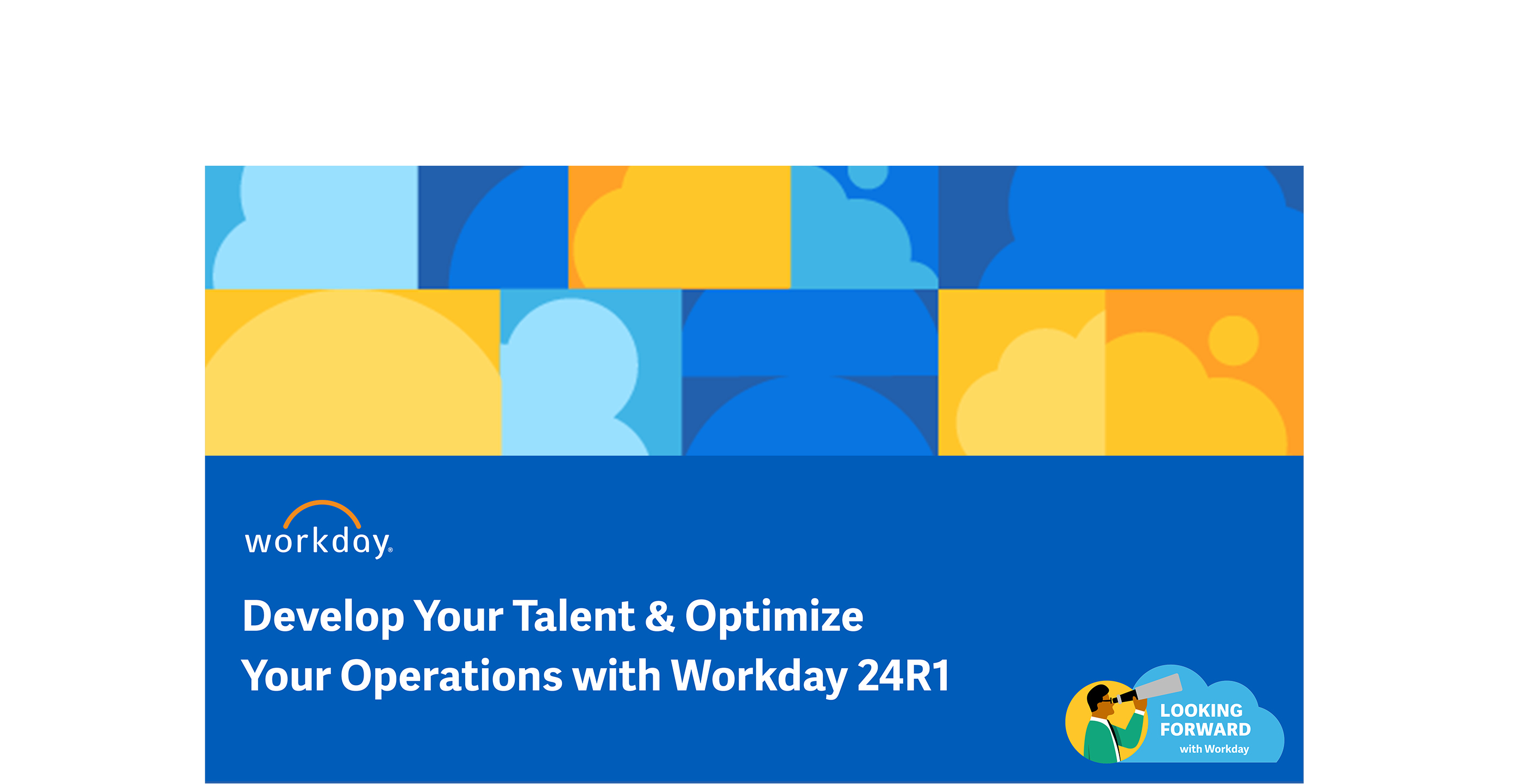 workday.

Develop Your Talent & Optimize Your Operations with Workday 24R1

LOOKING FORWARD
with Workday